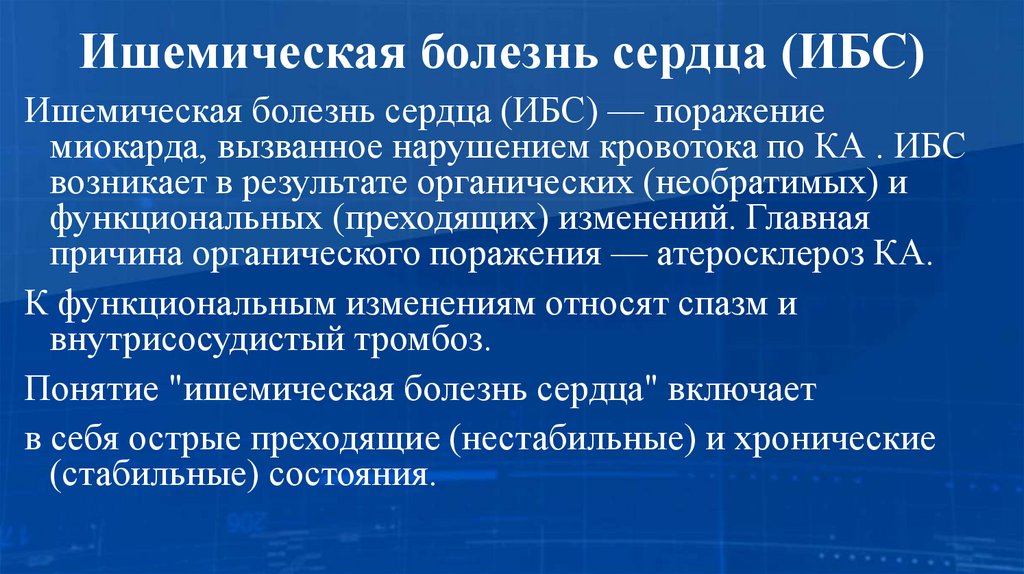 Ишемическая болезнь сердца (ИБС)

Ишемическая болезнь сердца (ИБС) — поражение миокарда, вызванное нарушением кровотока по КА . ИБС возникает в результате органических (необратимых) и функциональных (преходящих) изменений. Главная причина органического поражения — атеросклероз КА.

К функциональным изменениям относят спазм и внутрисосудистый тромбоз.

Понятие "ишемическая болезнь сердца" включает

в себя острые преходящие (нестабильные) и хронические (стабильные) состояния.